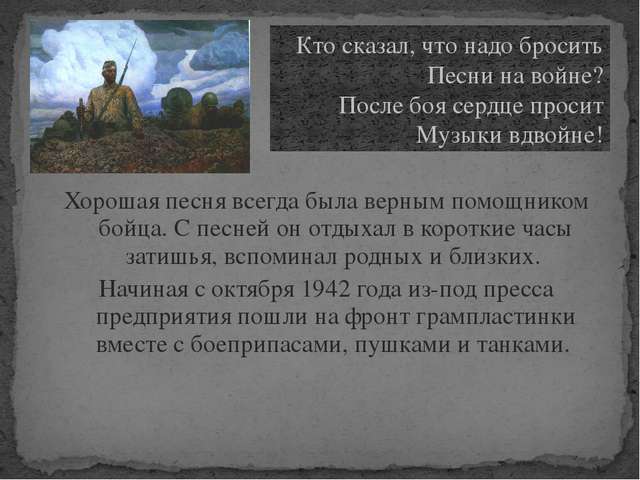 Кто сказал, что надо бросить
Песни на войне?
После боя сердце просит
Музыки вдвойне!

Хорошая песня всегда была верным помощником бойца. С песней он отдыхал в короткие часы затишья, вспоминал родных и близких.

Начиная с октября 1942 года из-под пресса предприятия пошли на фронт грампластинки вместе с боеприпасами, пушками и танками.